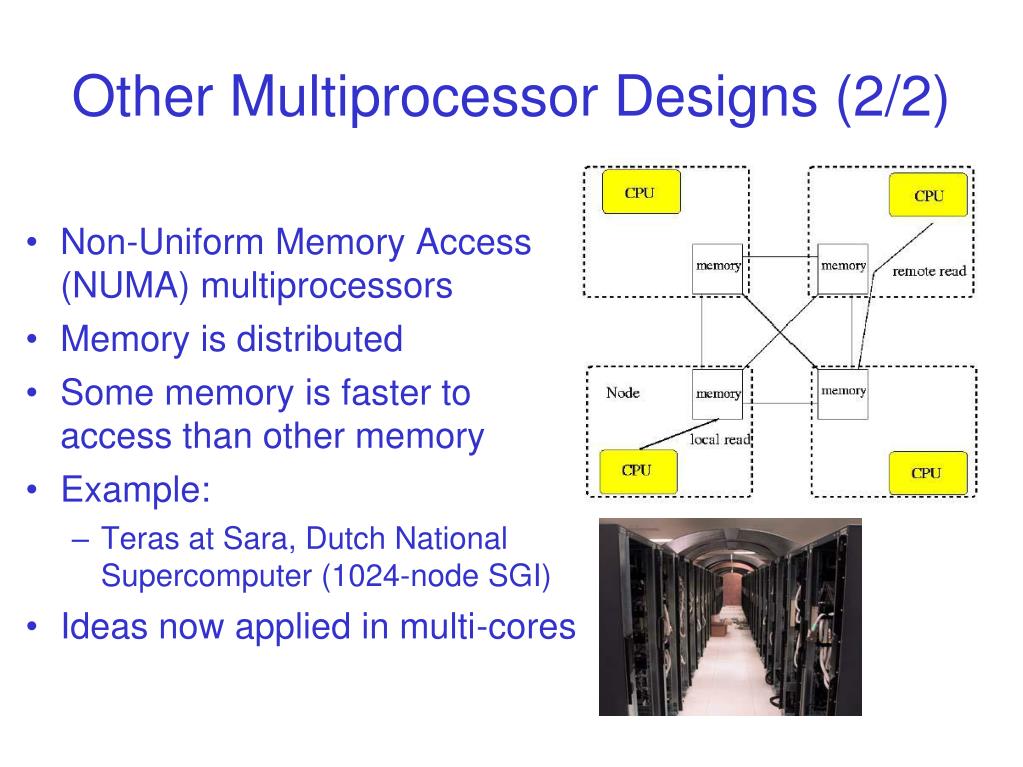 Other Multiprocessor Designs (2/2)

• Non-Uniform Memory Access (NUMA) multiprocessors
• Memory is distributed
• Some memory is faster to access than other memory
• Example:
– Teras at Sara, Dutch National Supercomputer (1024-node SGI)
• Ideas now applied in multi-cores

CPU
CPU
memory
memory
remote read
Node
memory
memory
local read
CPU
CPU